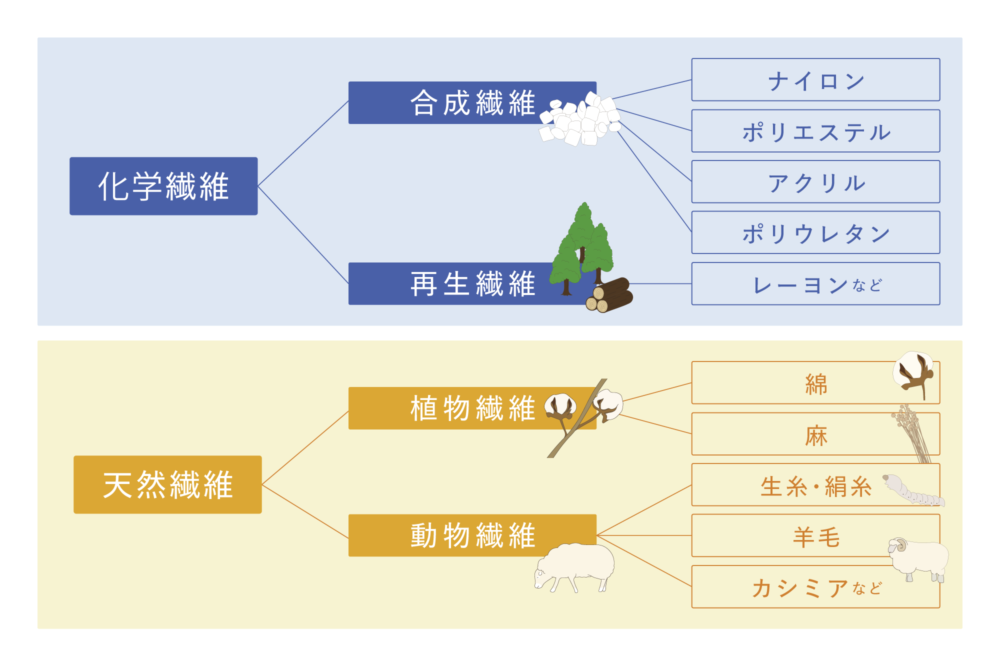 化学繊維

合成繊維

ナイロン

ポリエステル

アクリル

ポリウレタン

再生繊維

レーヨンなど

天然繊維

植物繊維

綿

麻

動物繊維

生糸・絹糸

羊毛

カシミアなど